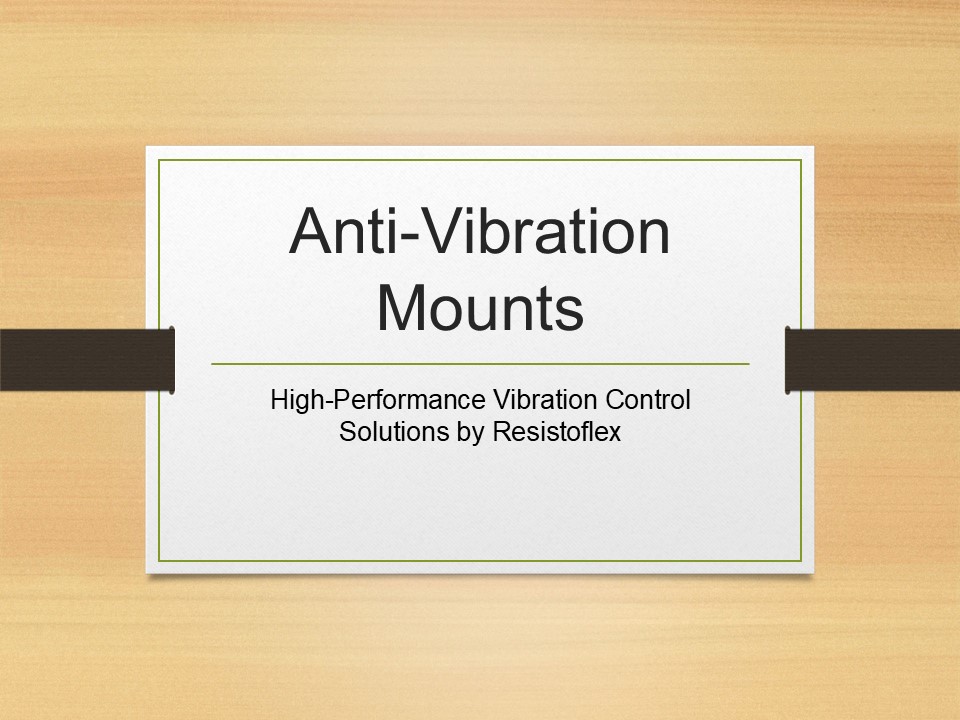 Anti-Vibration Mounts

High-Performance Vibration Control Solutions by Resistoflex